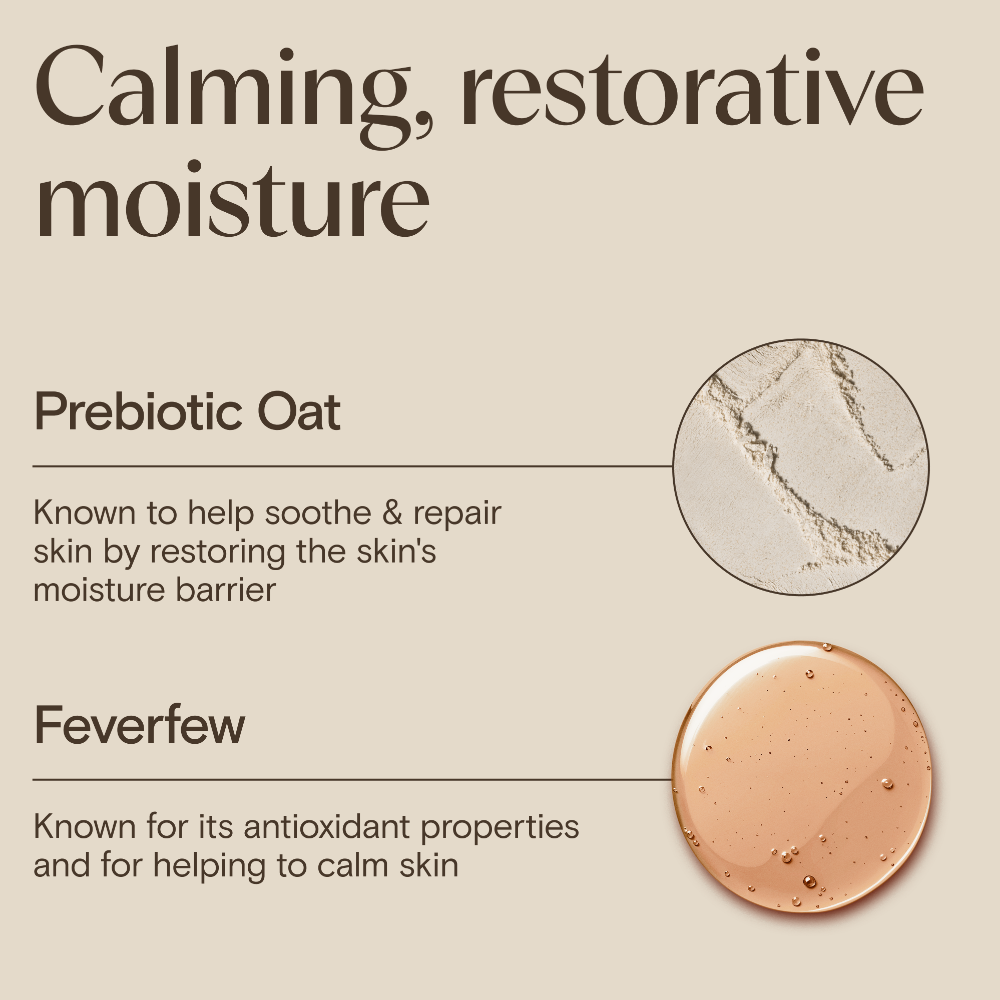 Calming, restorative moisture

Prebiotic Oat

Known to help soothe & repair skin by restoring the skin's moisture barrier

Feverfew

Known for its antioxidant properties and for helping to calm skin